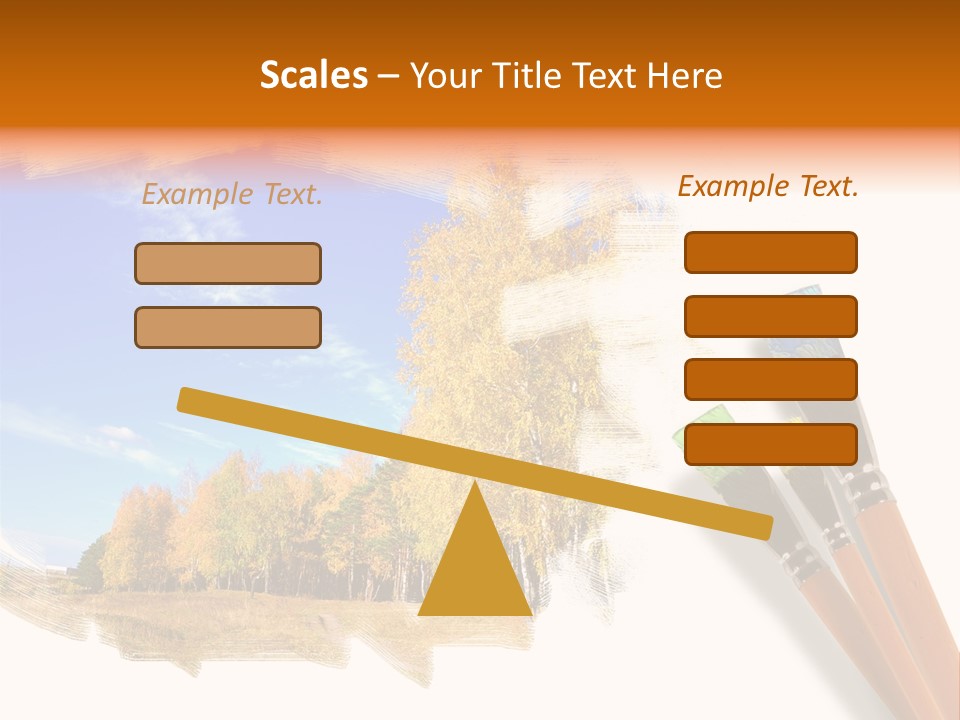 Scales – Your Title Text Here

Example Text.

Example Text.